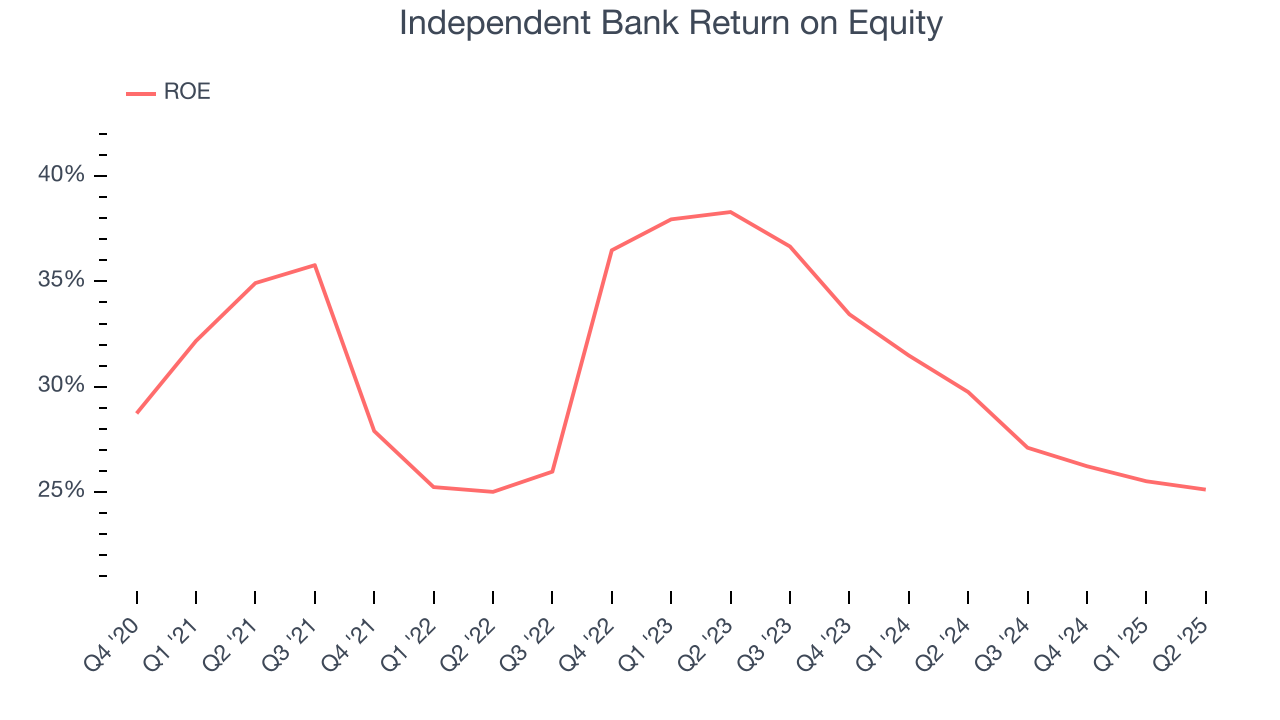 Independent Bank Return on Equity

ROE

40%
35%
30%
25%

Q4 '20
Q1 '21
Q2 '21
Q3 '21
Q4 '21
Q1 '22
Q2 '22
Q3 '22
Q4 '22
Q1 '23
Q2 '23
Q3 '23
Q4 '23
Q1 '24
Q2 '24
Q3 '24
Q4 '24
Q1 '25
Q2 '25